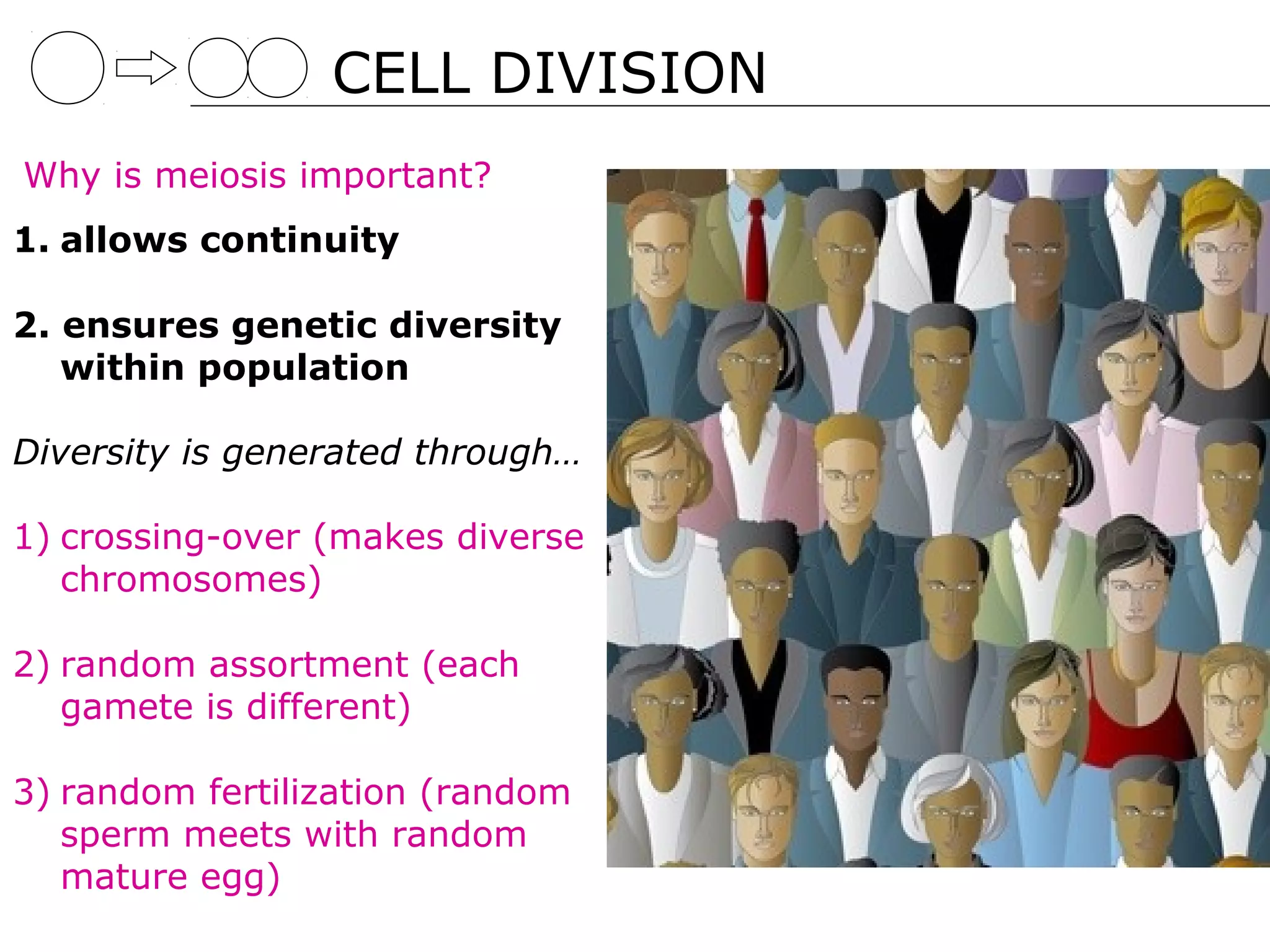 CELL DIVISION

Why is meiosis important?

1. allows continuity

2. ensures genetic diversity within population

Diversity is generated through…

1) crossing-over (makes diverse chromosomes)

2) random assortment (each gamete is different)

3) random fertilization (random sperm meets with random mature egg)